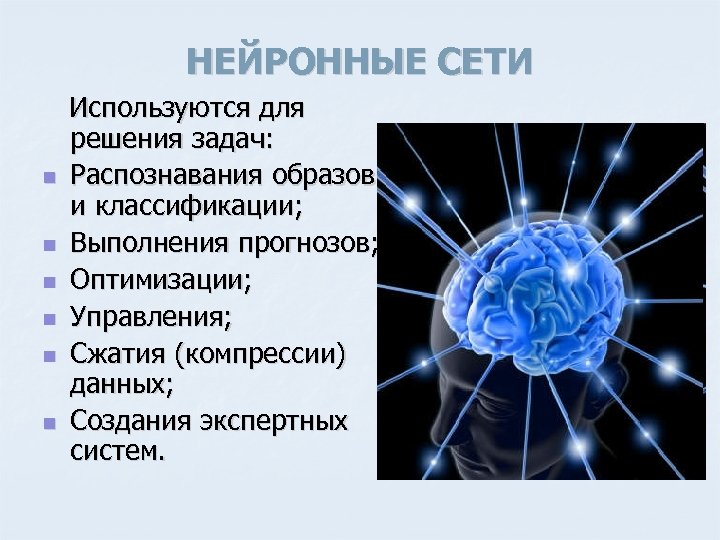 НЕЙРОННЫЕ СЕТИ

Используются для решения задач:

- Распознавания образов и классификации;
- Выполнения прогнозов;
- Оптимизации;
- Управления;
- Сжатия (компрессии) данных;
- Создания экспертных систем.